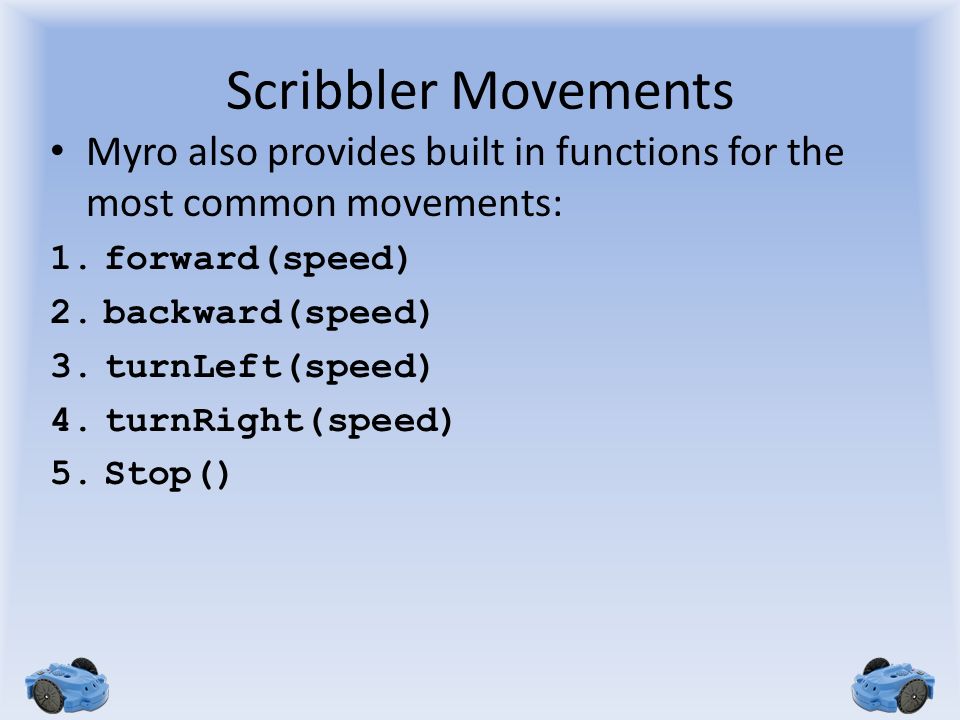 Scribbler Movements

• Myro also provides built in functions for the most common movements:

1. forward(speed)
2. backward(speed)
3. turnLeft(speed)
4. turnRight(speed)
5. Stop()